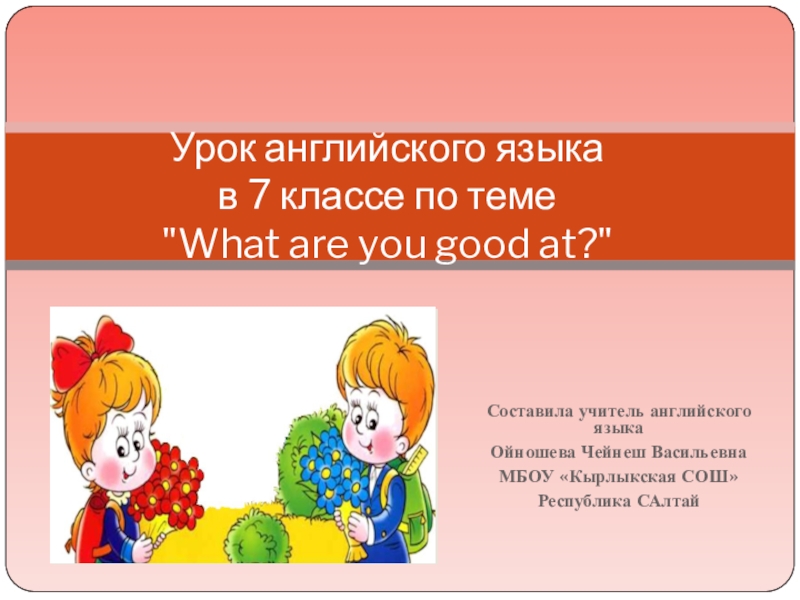 Урок английского языка
в 7 классе по теме
"What are you good at?"

Составила учитель английского языка
Ойношева Чейнеш Васильевна
МБОУ «Кырлыкская СОШ»
Республика САлтай